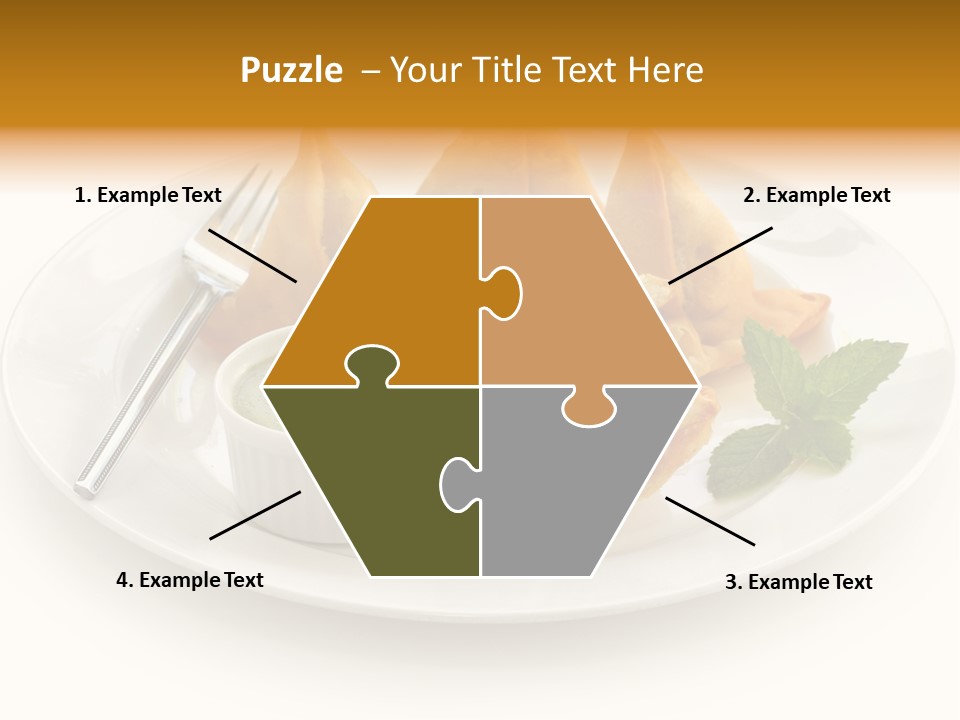 Puzzle – Your Title Text Here

1. Example Text

2. Example Text

4. Example Text

3. Example Text